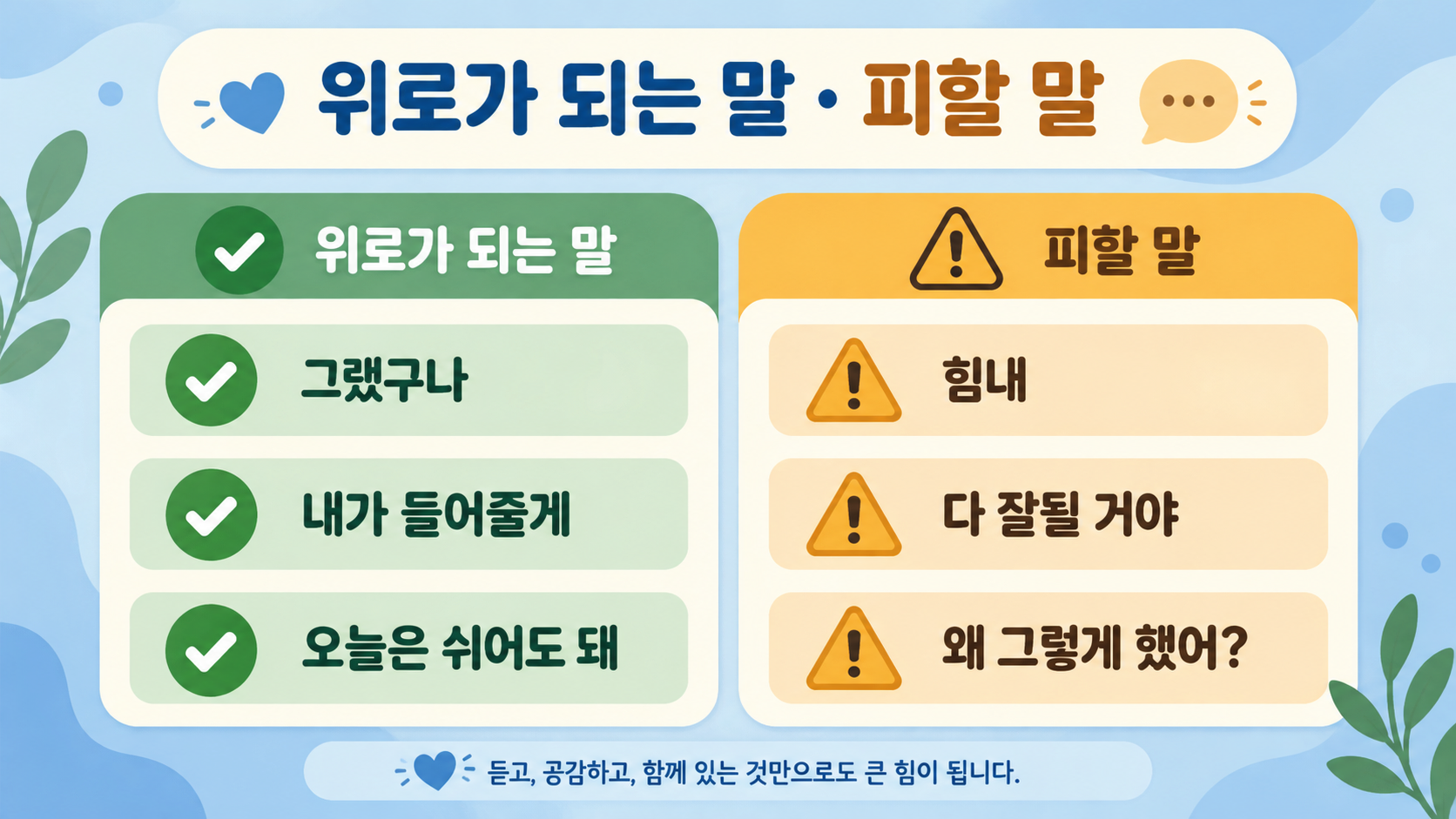 위로가 되는 말 · 피할 말

위로가 되는 말

그랬구나

내가 들어줄게

오늘은 쉬어도 돼

피할 말

힘내

다 잘될 거야

왜 그렇게 했어?

듣고, 공감하고, 함께 있는 것만으로도 큰 힘이 됩니다.